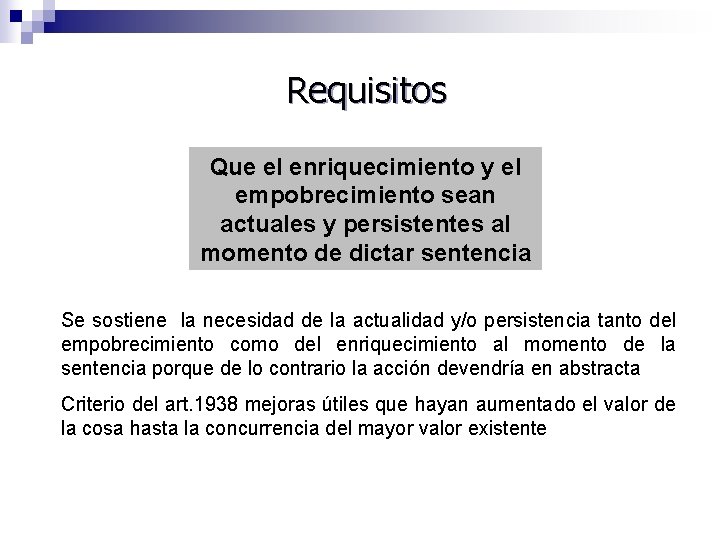 Requisitos

Que el enriquecimiento y el empobrecimiento sean actuales y persistentes al momento de dictar sentencia

Se sostiene la necesidad de la actualidad y/o persistencia tanto del empobrecimiento como del enriquecimiento al momento de la sentencia porque de lo contrario la acción devendría en abstracta

Criterio del art.1938 mejoras útiles que hayan aumentado el valor de la cosa hasta la concurrencia del mayor valor existente